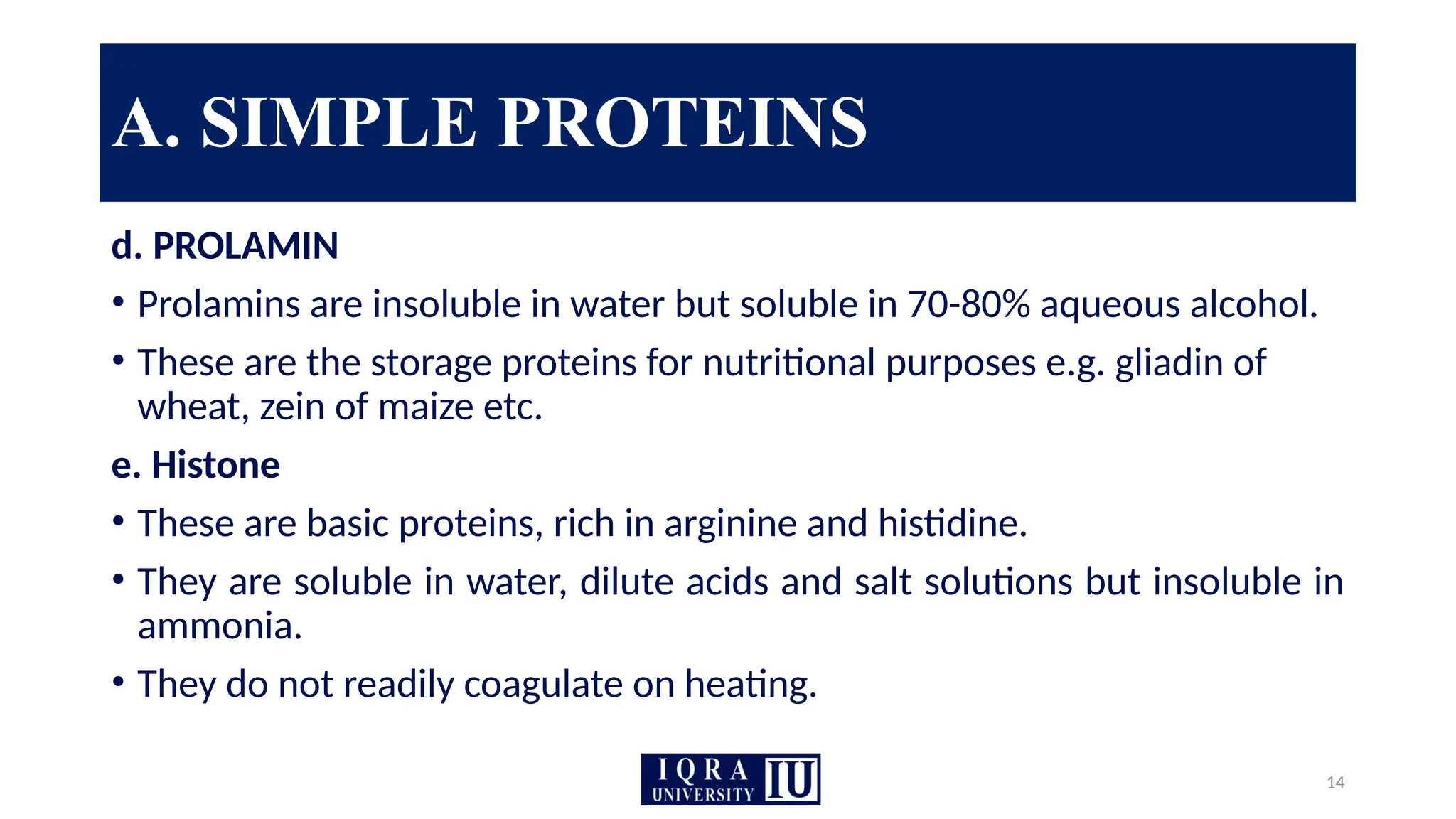 A. SIMPLE PROTEINS

d. PROLAMIN

• Prolamins are insoluble in water but soluble in 70-80% aqueous alcohol.

• These are the storage proteins for nutritional purposes e.g. gliadin of wheat, zein of maize etc.

e. Histone

• These are basic proteins, rich in arginine and histidine.

• They are soluble in water, dilute acids and salt solutions but insoluble in ammonia.

• They do not readily coagulate on heating.

IQRA UNIVERSITY IU

14